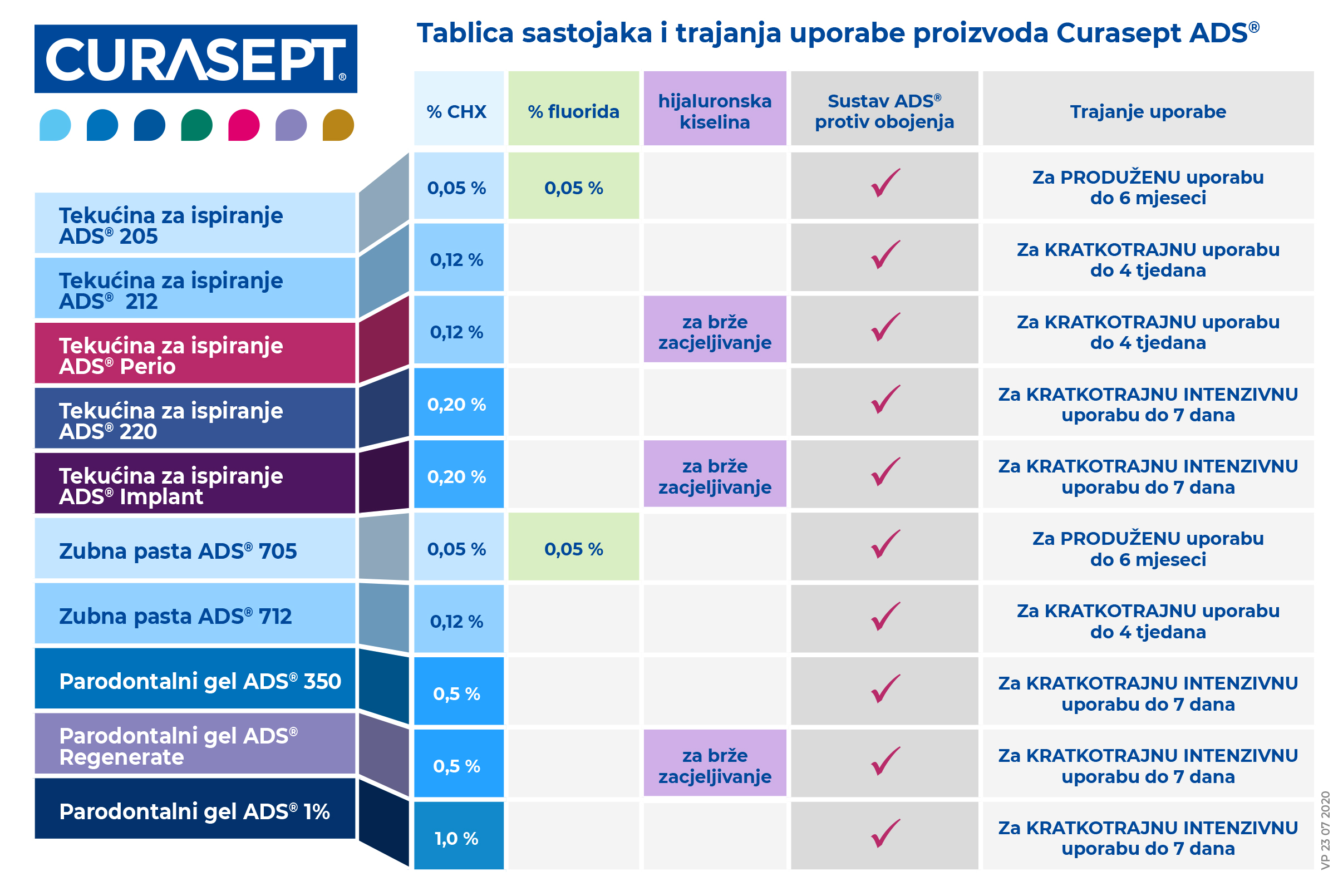 CURASEPT®

Tablica sastojaka i trajanja uporabe proizvoda Curasept ADS®

| | % CHX | % fluorida | hijaluronska kiselina | Sustav ADS® protiv obojenja | Trajanje uporabe |
|---|---|---|---|---|---|
| Tekućina za ispiranje ADS® 205 | 0,05 % | 0,05 % | | ✓ | Za PRODUŽENU uporabu do 6 mjeseci |
| Tekućina za ispiranje ADS® 212 | 0,12 % | | | ✓ | Za KRATKOTRAJNU uporabu do 4 tjedana |
| Tekućina za ispiranje ADS® Perio | 0,12 % | | za brže zacjeljivanje | ✓ | Za KRATKOTRAJNU uporabu do 4 tjedana |
| Tekućina za ispiranje ADS® 220 | 0,20 % | | | ✓ | Za KRATKOTRAJNU INTENZIVNU uporabu do 7 dana |
| Tekućina za ispiranje ADS® Implant | 0,20 % | | za brže zacjeljivanje | ✓ | Za KRATKOTRAJNU INTENZIVNU uporabu do 7 dana |
| Zubna pasta ADS® 705 | 0,05 % | 0,05 % | | ✓ | Za PRODUŽENU uporabu do 6 mjeseci |
| Zubna pasta ADS® 712 | 0,12 % | | | ✓ | Za KRATKOTRAJNU uporabu do 4 tjedana |
| Parodontalni gel ADS® 350 | 0,5 % | | | ✓ | Za KRATKOTRAJNU INTENZIVNU uporabu do 7 dana |
| Parodontalni gel ADS® Regenerate | 0,5 % | | za brže zacjeljivanje | ✓ | Za KRATKOTRAJNU INTENZIVNU uporabu do 7 dana |
| Parodontalni gel ADS® 1% | 1,0 % | | | ✓ | Za KRATKOTRAJNU INTENZIVNU uporabu do 7 dana |

VP 23 07 2020